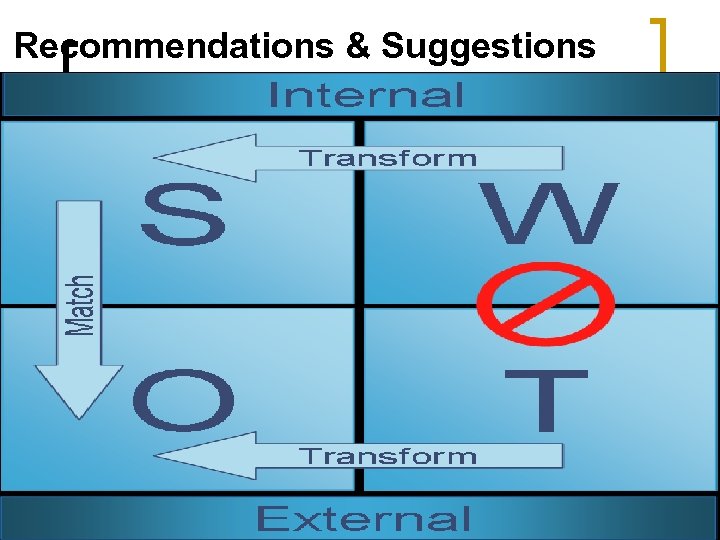 Recommendations & Suggestions

Internal

Transform

S

W

Match

O

T

Transform

External